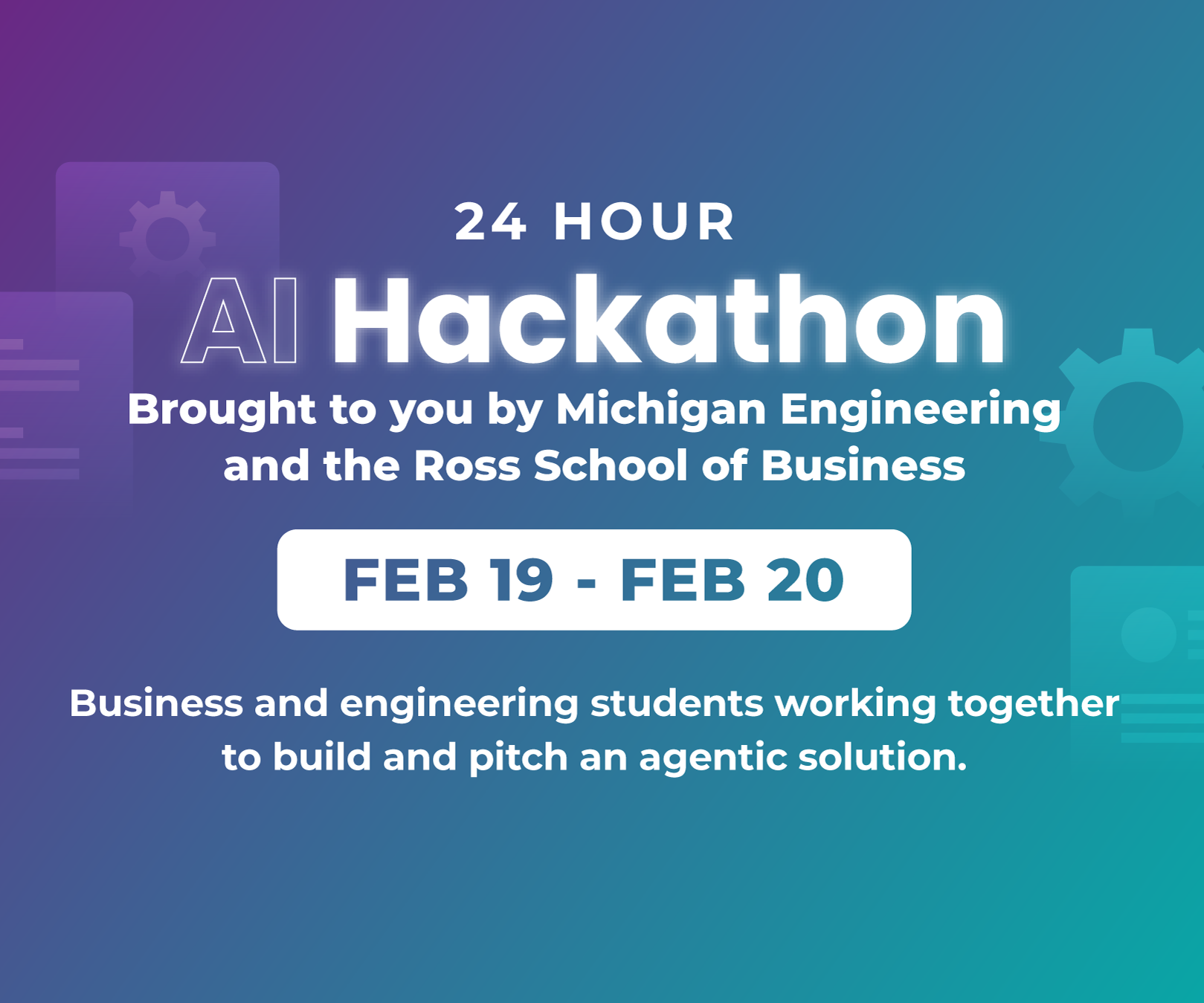 24 HOUR

AI Hackathon

Brought to you by Michigan Engineering and the Ross School of Business

FEB 19 - FEB 20

Business and engineering students working together to build and pitch an agentic solution.